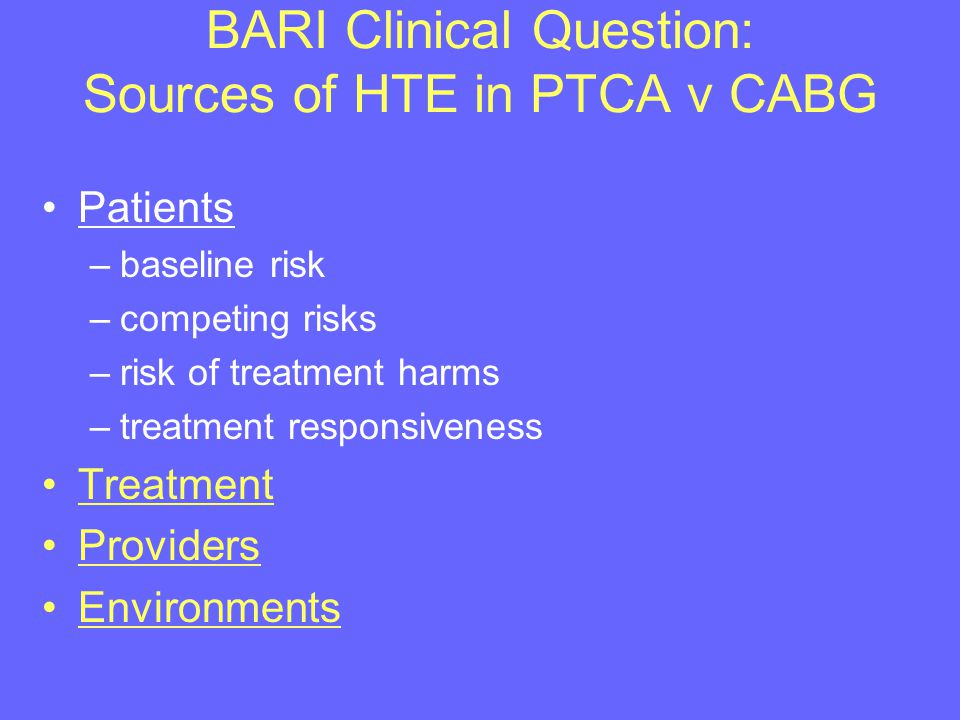 BARI Clinical Question:
Sources of HTE in PTCA v CABG

• Patients
– baseline risk
– competing risks
– risk of treatment harms
– treatment responsiveness
• Treatment
• Providers
• Environments